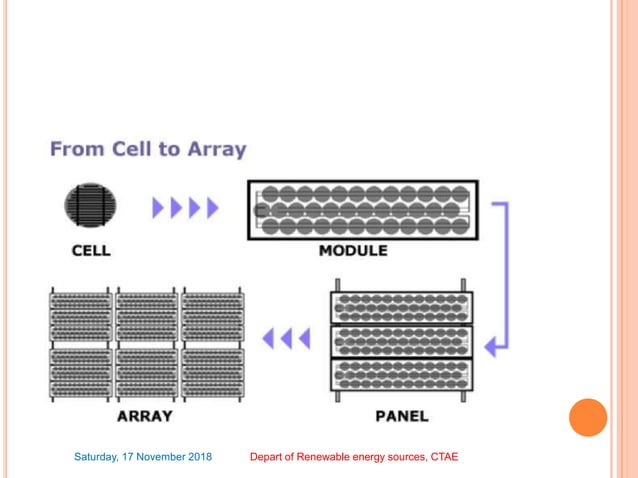 From Cell to Array

CELL

MODULE

ARRAY

PANEL

Saturday, 17 November 2018

Depart of Renewable energy sources, CTAE